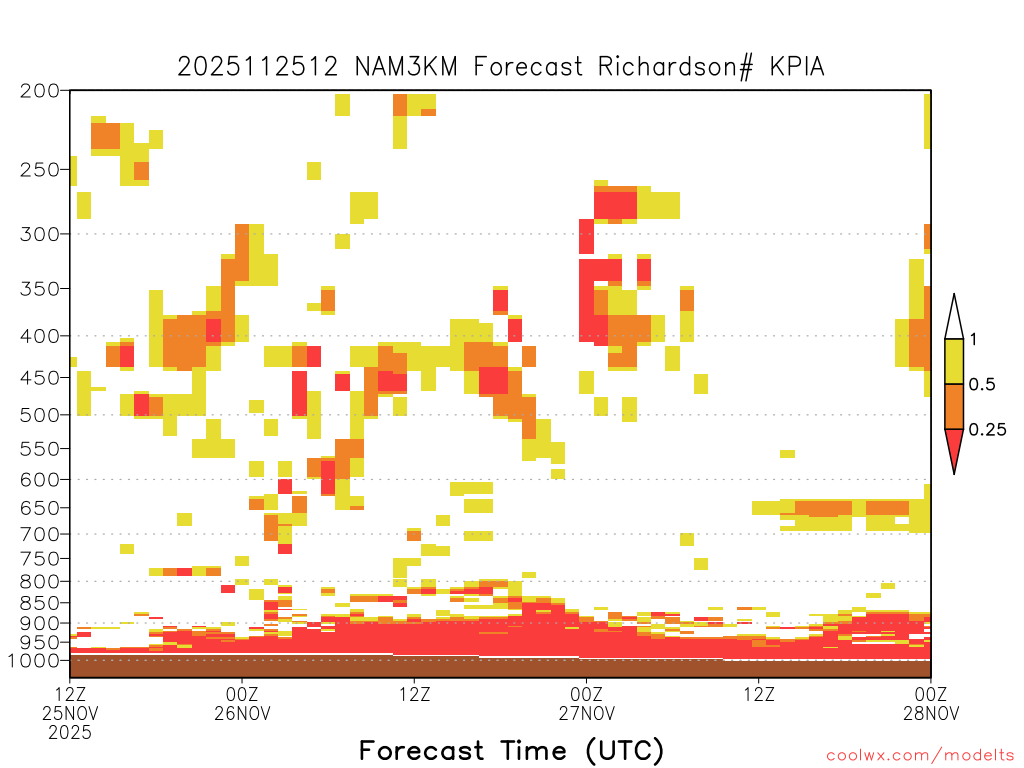 2025112512 NAM3KM Forecast Richardson# KPIA

200
250
300
350
400
450
500
550
600
650
700
750
800
850
900
950
1000

1
0.5
0.25

12Z 25NOV 2025
00Z 26NOV
12Z
00Z 27NOV
12Z
00Z 28NOV

Forecast Time (UTC)

coolwx.com/modelts